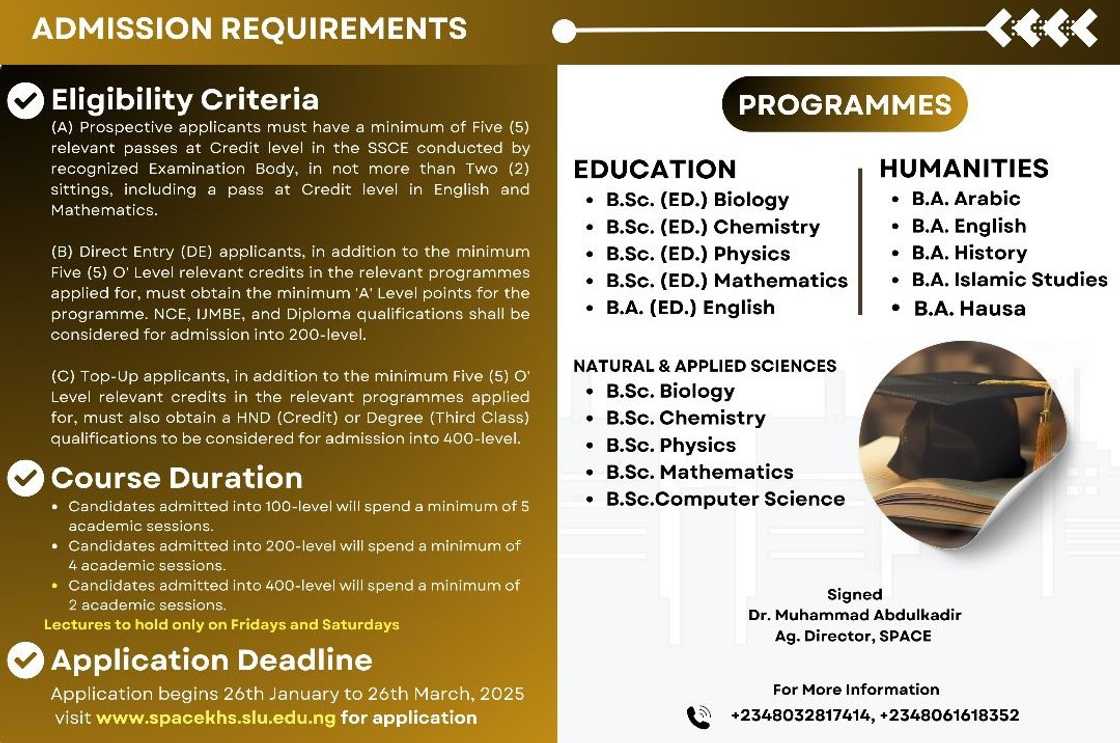 ADMISSION REQUIREMENTS

Eligibility Criteria

(A) Prospective applicants must have a minimum of Five (5) relevant passes at Credit level in the SSCE conducted by recognized Examination Body, in not more than Two (2) sittings, including a pass at Credit level in English and Mathematics.

(B) Direct Entry (DE) applicants, in addition to the minimum Five (5) O' Level relevant credits in the relevant programmes applied for, must obtain the minimum 'A' Level points for the programme. NCE, IJMBE, and Diploma qualifications shall be considered for admission into 200-level.

(C) Top-Up applicants, in addition to the minimum Five (5) O' Level relevant credits in the relevant programmes applied for, must also obtain a HND (Credit) or Degree (Third Class) qualifications to be considered for admission into 400-level.

Course Duration

- Candidates admitted into 100-level will spend a minimum of 5 academic sessions.
- Candidates admitted into 200-level will spend a minimum of 4 academic sessions.
- Candidates admitted into 400-level will spend a minimum of 2 academic sessions.

Lectures to hold only on Fridays and Saturdays

Application Deadline

Application begins 26th January to 26th March, 2025
visit www.spacekhs.slu.edu.ng for application

PROGRAMMES

EDUCATION
- B.Sc. (ED.) Biology
- B.Sc. (ED.) Chemistry
- B.Sc. (ED.) Physics
- B.Sc. (ED.) Mathematics
- B.A. (ED.) English

HUMANITIES
- B.A. Arabic
- B.A. English
- B.A. History
- B.A. Islamic Studies
- B.A. Hausa

NATURAL & APPLIED SCIENCES
- B.Sc. Biology
- B.Sc. Chemistry
- B.Sc. Physics
- B.Sc. Mathematics
- B.Sc.Computer Science

Signed
Dr. Muhammad Abdulkadir
Ag. Director, SPACE

For More Information
+2348032817414, +2348061618352